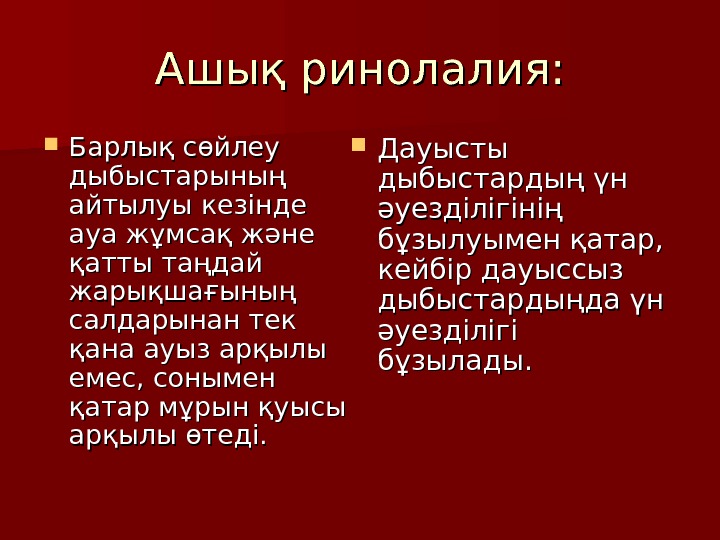 Ашық ринолалия:

Барлық сөйлеу дыбыстарының айтылуы кезінде ауа жұмсақ және қатты таңдай жарықшағының салдарынан тек қана ауыз арқылы емес, сонымен қатар мұрын қуысы арқылы өтеді.

Дауысты дыбыстардың үн әуезділігінің бұзылуымен қатар, кейбір дауыссыз дыбыстардыңда үн әуезділігі бұзылады.